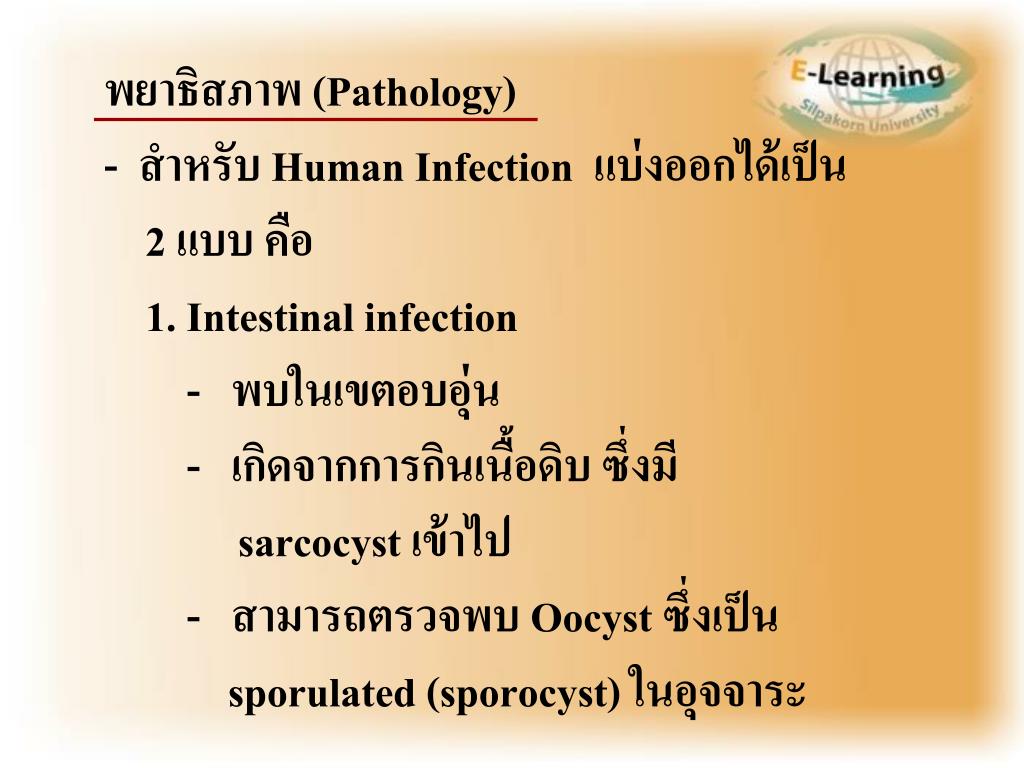 E-Learning
Silpakorn University

พยาธิสภาพ (Pathology)

- สำหรับ Human Infection แบ่งออกได้เป็น 2 แบบ คือ

1. Intestinal infection

- พบในเขตอบอุ่น

- เกิดจากการกินเนื้อดิบ ซึ่งมี sarcocyst เข้าไป

- สามารถตรวจพบ Oocyst ซึ่งเป็น sporulated (sporocyst) ในอุจจาระ